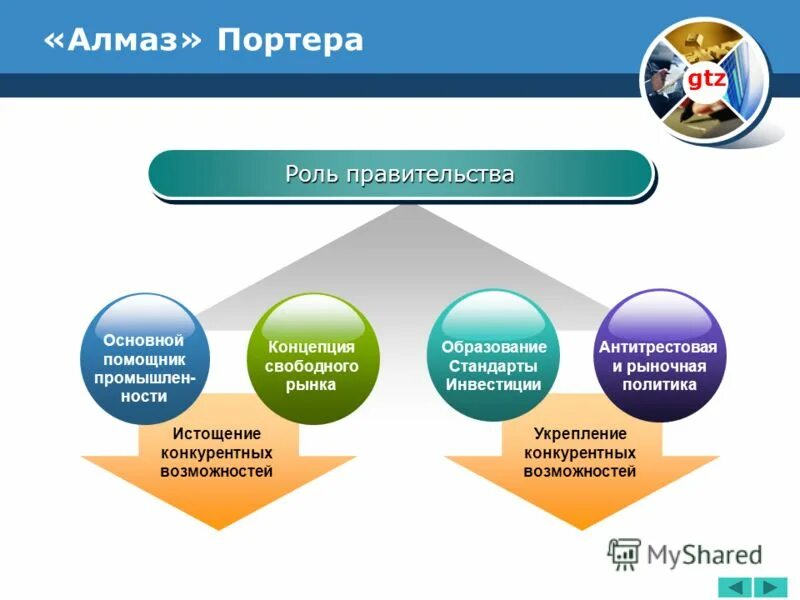 «Алмаз» Портера

gtz

Роль правительства

Основной помощник промышленности

Концепция свободного рынка

Образование Стандарты Инвестиции

Антитрестовая и рыночная политика

Истощение конкурентных возможностей

Укрепление конкурентных возможностей

MyShared